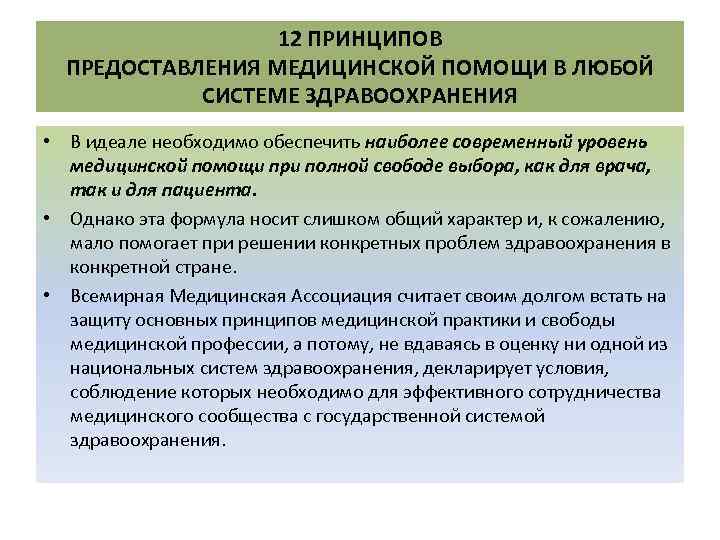 12 ПРИНЦИПОВ
ПРЕДОСТАВЛЕНИЯ МЕДИЦИНСКОЙ ПОМОЩИ В ЛЮБОЙ СИСТЕМЕ ЗДРАВООХРАНЕНИЯ

• В идеале необходимо обеспечить наиболее современный уровень медицинской помощи при полной свободе выбора, как для врача, так и для пациента.

• Однако эта формула носит слишком общий характер и, к сожалению, мало помогает при решении конкретных проблем здравоохранения в конкретной стране.

• Всемирная Медицинская Ассоциация считает своим долгом встать на защиту основных принципов медицинской практики и свободы медицинской профессии, а потому, не вдаваясь в оценку ни одной из национальных систем здравоохранения, декларирует условия, соблюдение которых необходимо для эффективного сотрудничества медицинского сообщества с государственной системой здравоохранения.